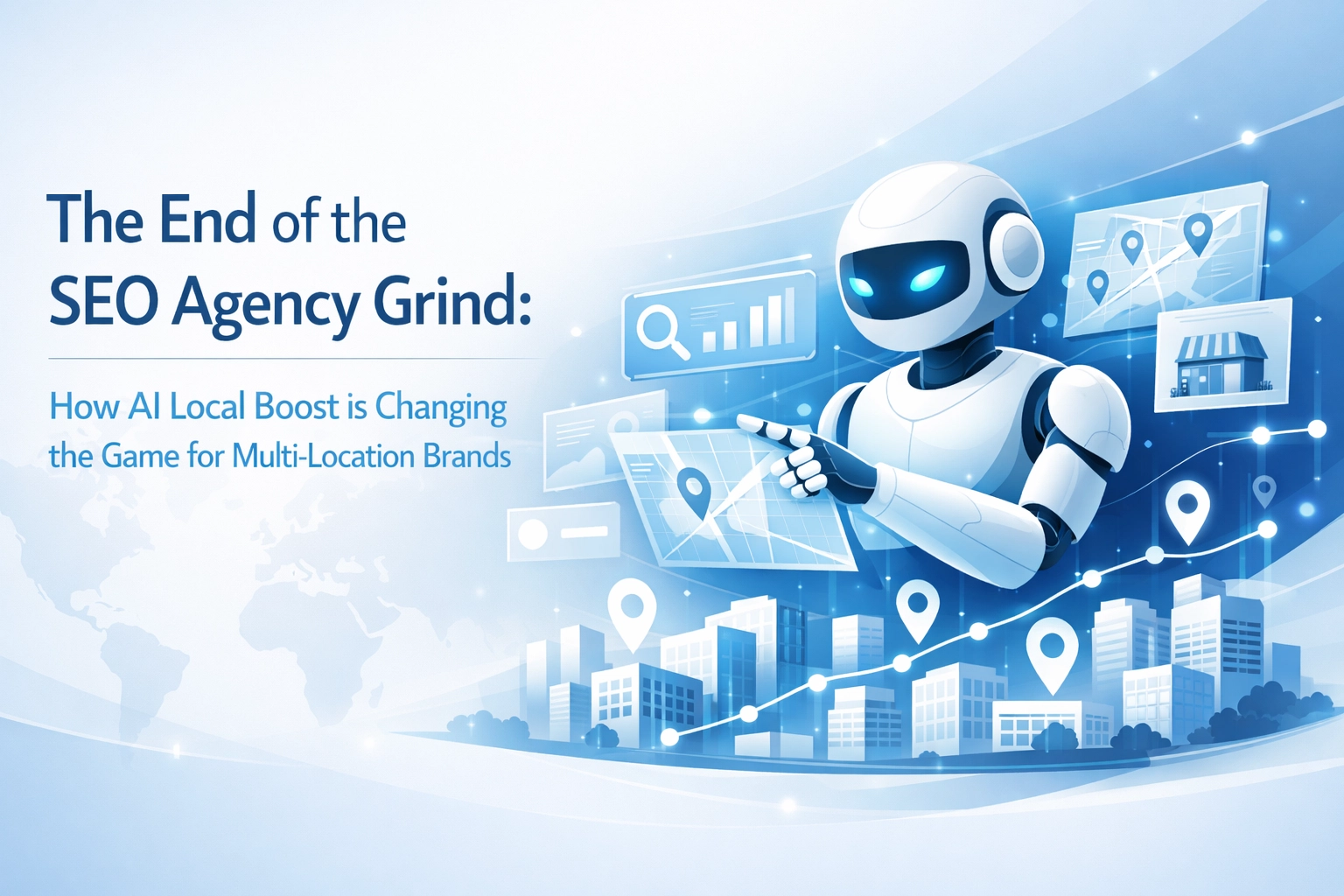 The End of the SEO Agency Grind:

How AI Local Boost is Changing the Game for Multi-Location Brands